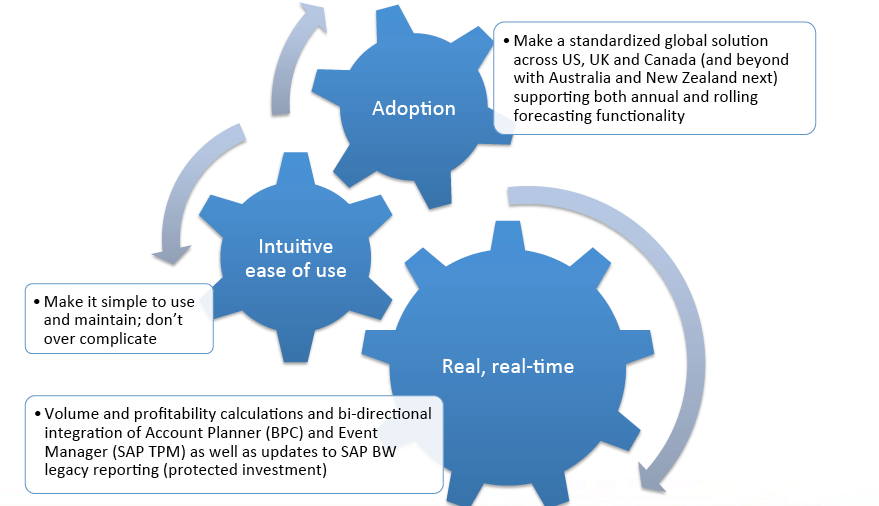 Adoption

• Make a standardized global solution across US, UK and Canada (and beyond with Australia and New Zealand next) supporting both annual and rolling forecasting functionality

Intuitive ease of use

• Make it simple to use and maintain; don't over complicate

Real, real-time

• Volume and profitability calculations and bi-directional integration of Account Planner (BPC) and Event Manager (SAP TPM) as well as updates to SAP BW legacy reporting (protected investment)